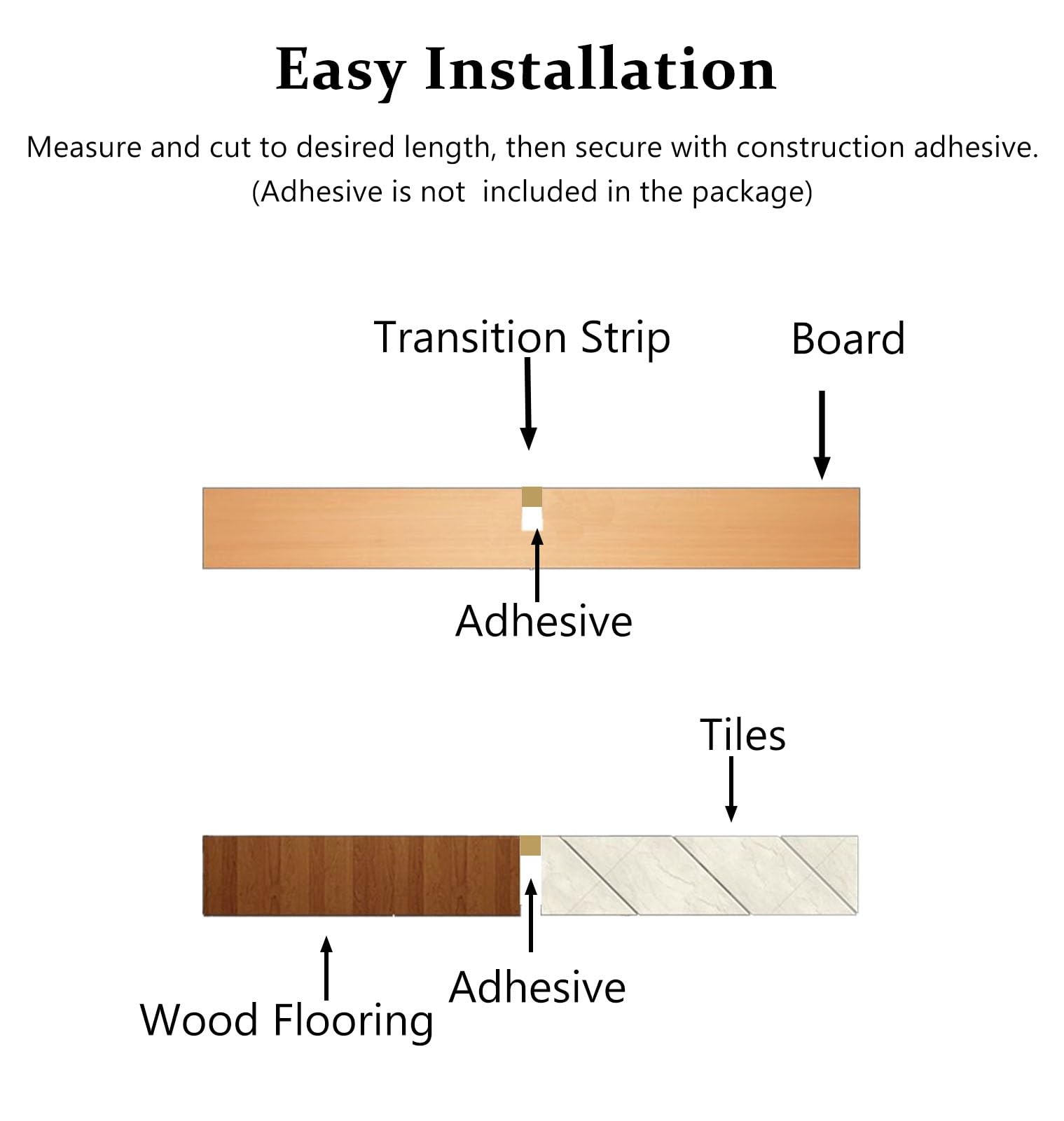 Easy Installation

Measure and cut to desired length, then secure with construction adhesive. (Adhesive is not  included in the package)

Transition Strip

Board

Adhesive

Tiles

Adhesive

Wood Flooring